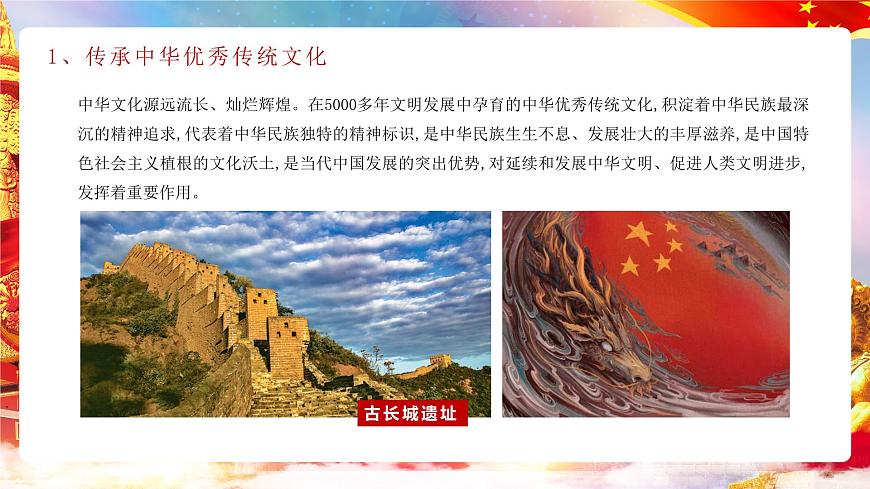 1、传承中华优秀传统文化

中华文化源远流长、灿烂辉煌。在5000多年文明发展中孕育的中华优秀传统文化，积淀着中华民族最深沉的精神追求，代表着中华民族独特的精神标识，是中华民族生生不息、发展壮大的丰厚滋养，是中国特色社会主义植根的文化沃土，是当代中国发展的突出优势，对延续和发展中华文明、促进人类文明进步，发挥着重要作用。

古长城遗址